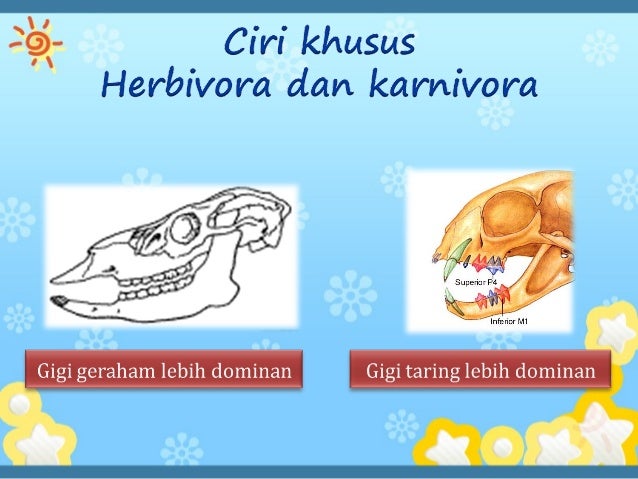 Ciri khusus
Herbivora dan karnivora

Superior P4
Inferior M1

Gigi geraham lebih dominan

Gigi taring lebih dominan